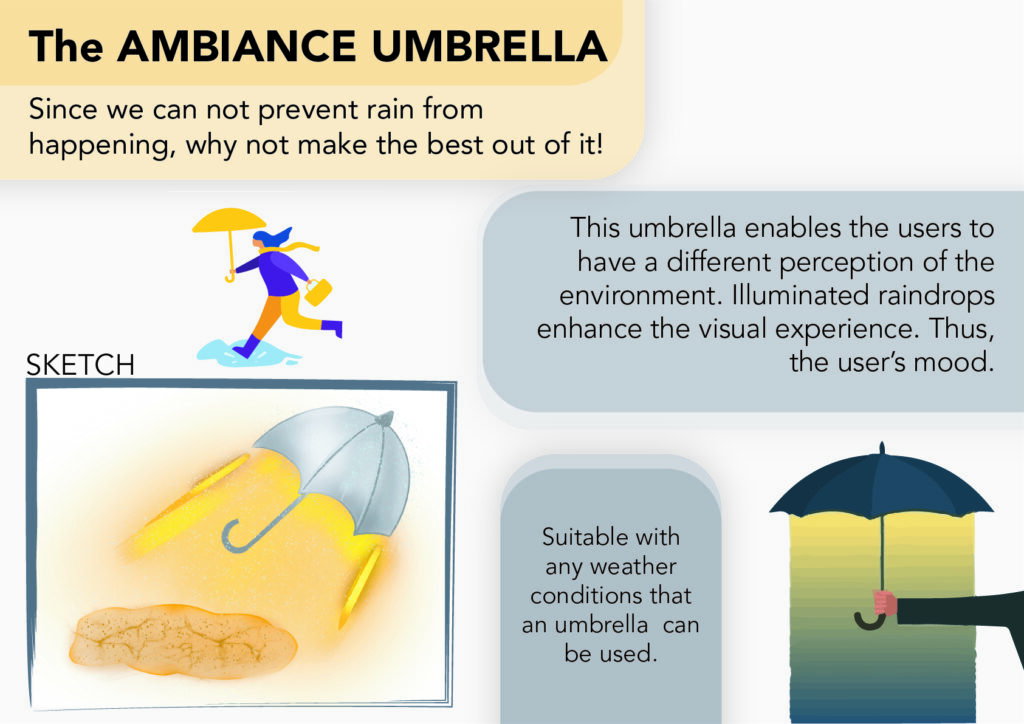 The AMBIANCE UMBRELLA

Since we can not prevent rain from happening, why not make the best out of it!

This umbrella enables the users to have a different perception of the environment. Illuminated raindrops enhance the visual experience. Thus, the user's mood.

SKETCH

Suitable with any weather conditions that an umbrella can be used.